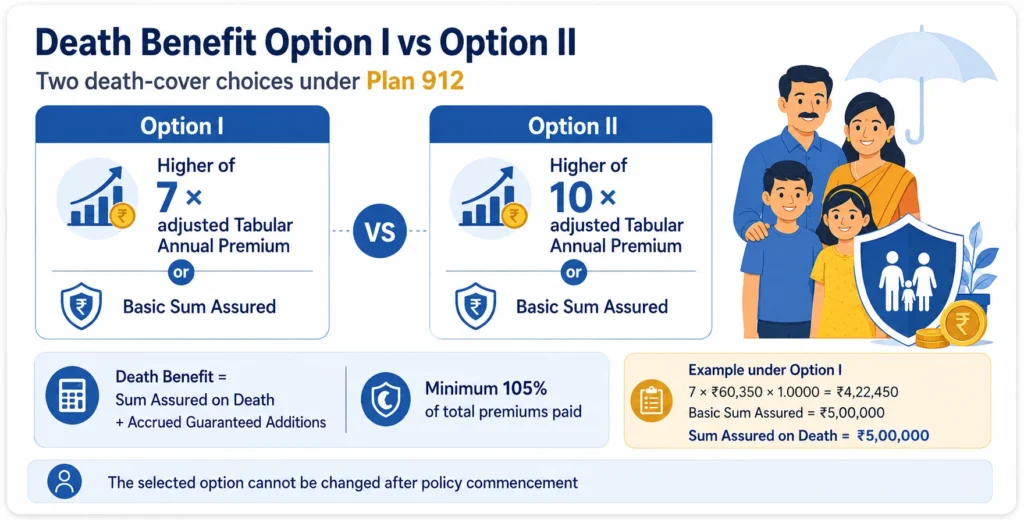 Death Benefit Option I vs Option II

Two death-cover choices under Plan 912

Option I

Higher of
7 ×
adjusted Tabular Annual Premium

or

Basic Sum Assured

VS

Option II

Higher of
10 ×
adjusted Tabular Annual Premium

or

Basic Sum Assured

Death Benefit =
Sum Assured on Death
+ Accrued Guaranteed Additions

Minimum 105%
of total premiums paid

Example under Option I
7 × ₹60,350 × 1.0000 = ₹4,22,450
Basic Sum Assured = ₹5,00,000
Sum Assured on Death = ₹5,00,000

The selected option cannot be changed after policy commencement